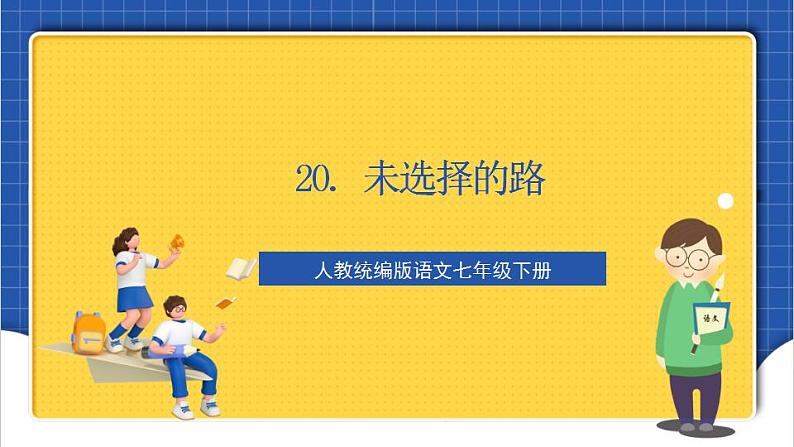 20. 未选择的路

人教统编版语文七年级下册

语文